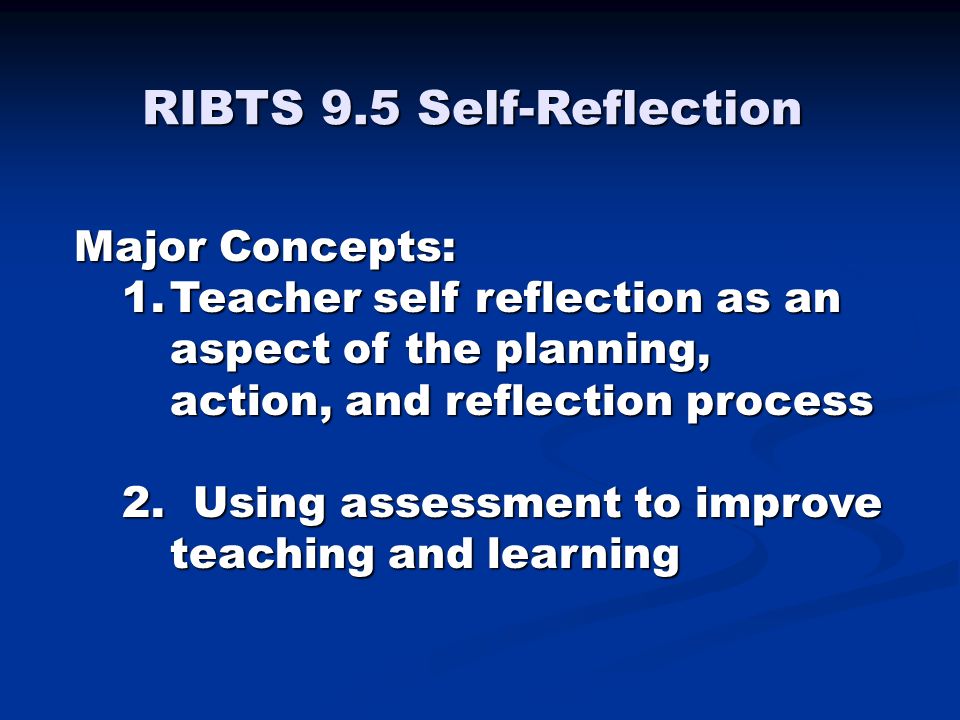 RIBTS 9.5 Self-Reflection

Major Concepts:
1. Teacher self reflection as an aspect of the planning, action, and reflection process

2. Using assessment to improve teaching and learning